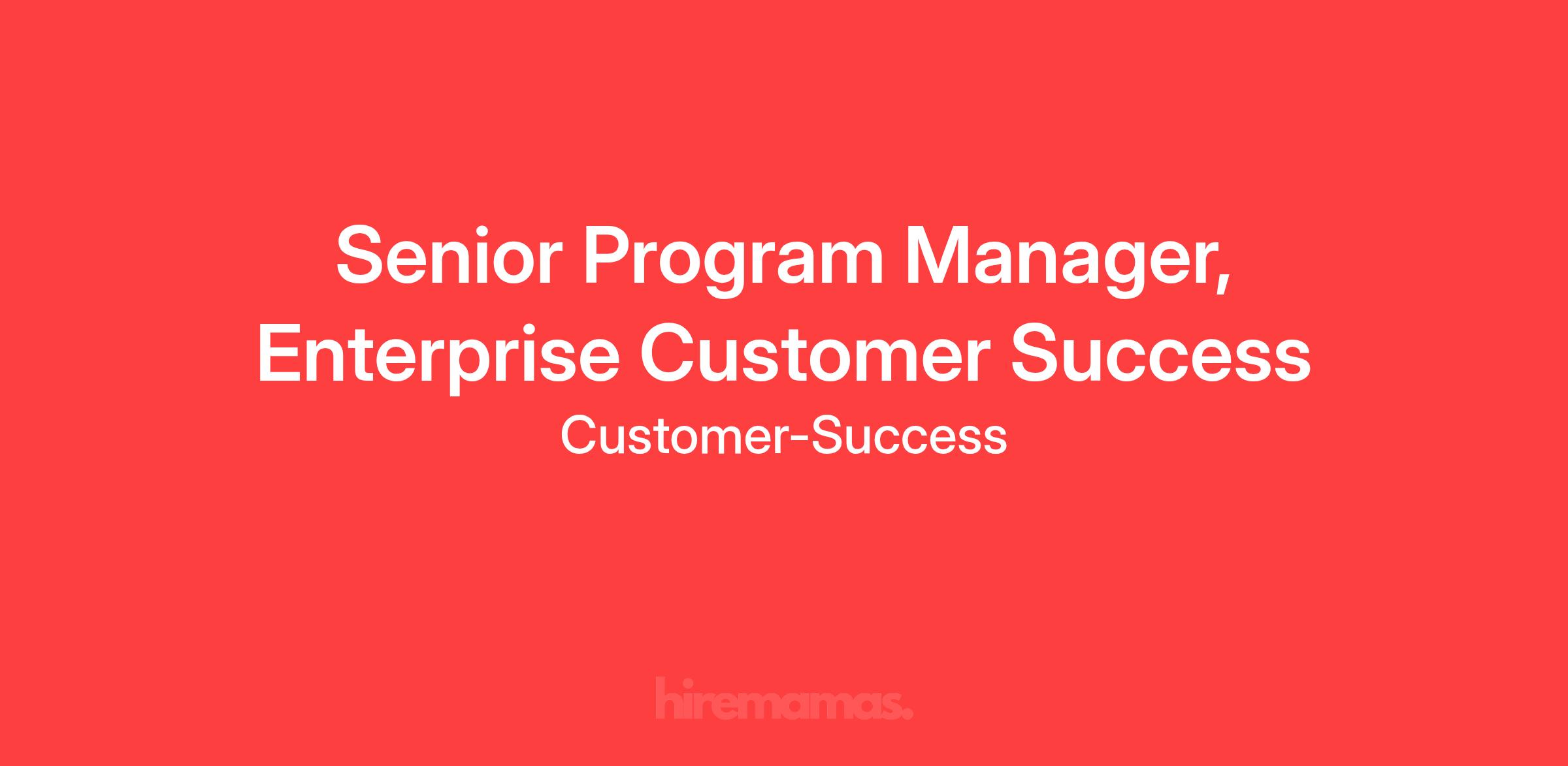 Senior Program Manager, Enterprise Customer Success

Customer-Success

hiremamas.